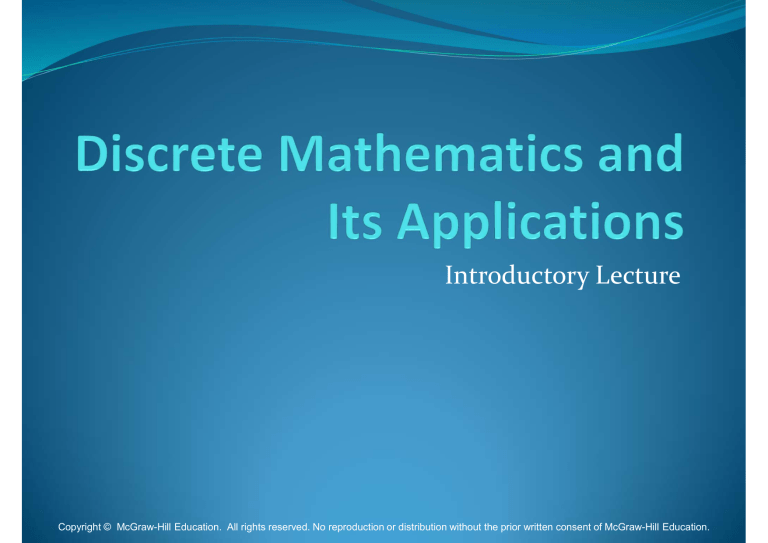 Discrete Mathematics and Its Applications

Introductory Lecture

Copyright © McGraw-Hill Education. All rights reserved. No reproduction or distribution without the prior written consent of McGraw-Hill Education.